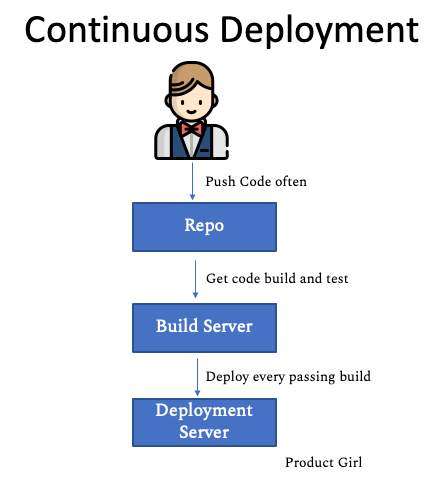 Continuous Deployment

Push Code often

Repo

Get code build and test

Build Server

Deploy every passing build

Deployment Server

Product Girl